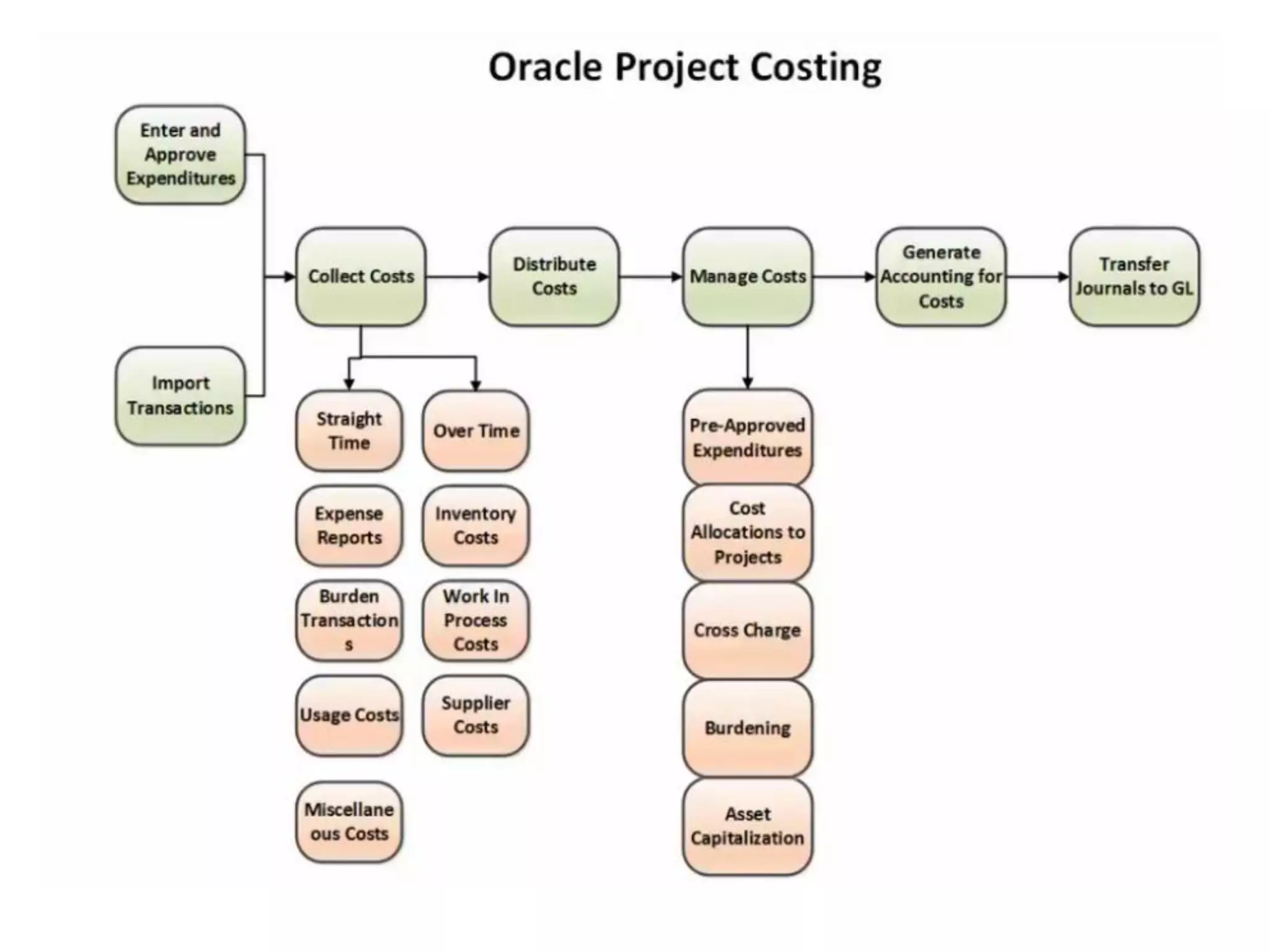 Oracle Project Costing

Enter and Approve Expenditures

Import Transactions

Collect Costs

Distribute Costs

Manage Costs

Generate Accounting for Costs

Transfer Journals to GL

Straight Time

Over Time

Expense Reports

Inventory Costs

Burden Transactions

Work In Process Costs

Usage Costs

Supplier Costs

Miscellaneous Costs

Pre-Approved Expenditures

Cost Allocations to Projects

Cross Charge

Burdening

Asset Capitalization